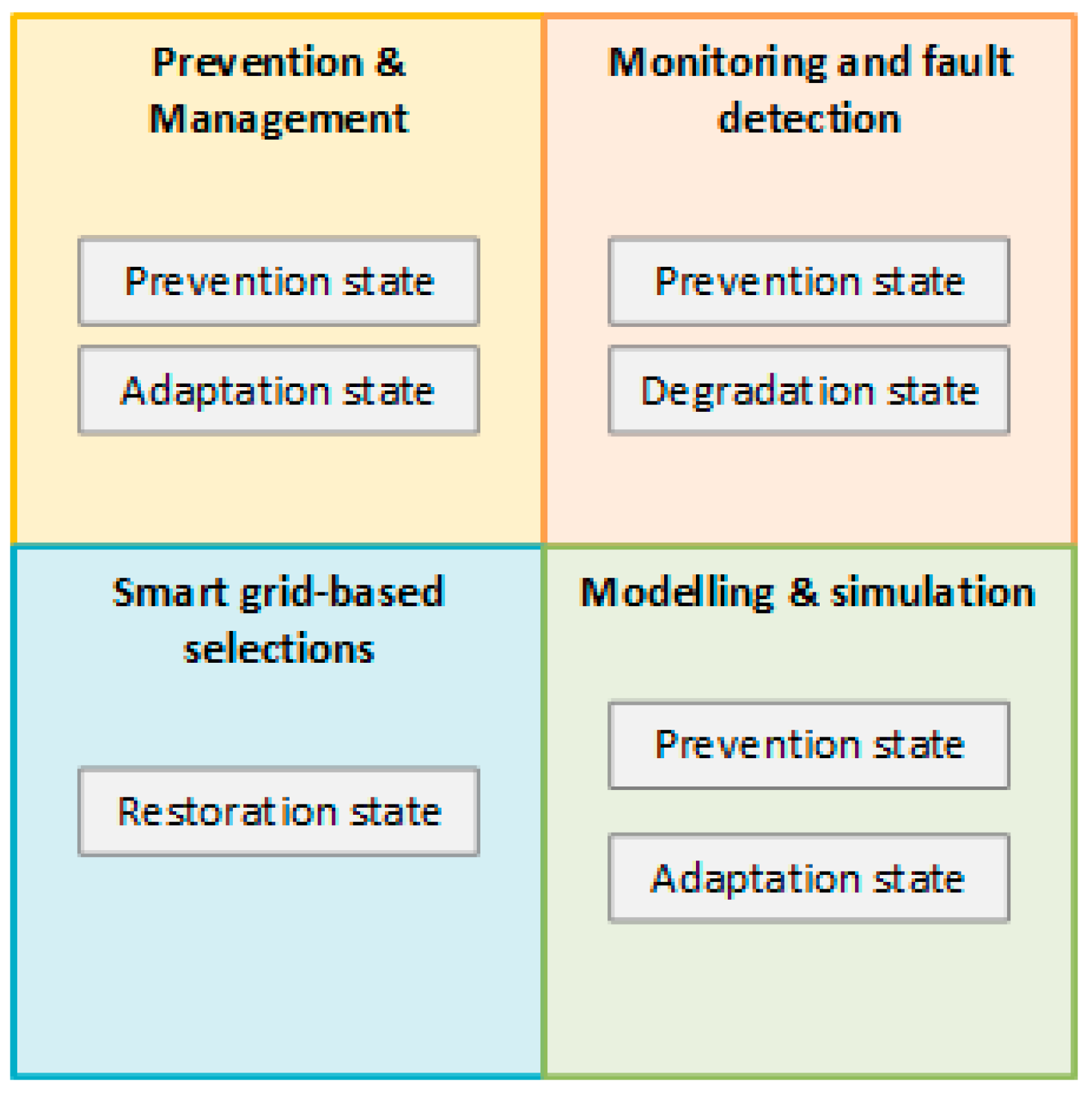 Prevention & Management

Prevention state

Adaptation state

Monitoring and fault detection

Prevention state

Degradation state

Smart grid-based selections

Restoration state

Modelling & simulation

Prevention state

Adaptation state